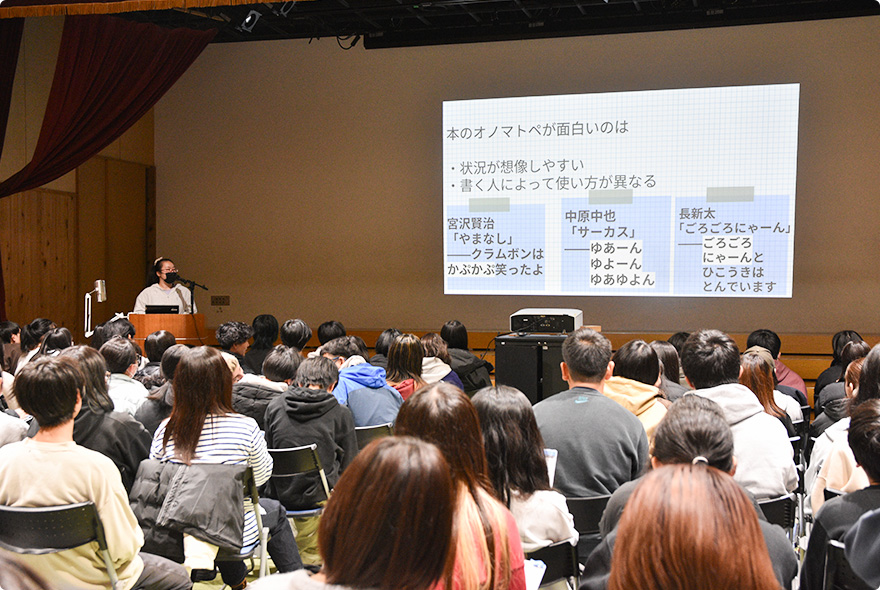 本のオノマトペが面白いのは

・状況が想像しやすい
・書く人によって使い方が異なる

宮沢賢治
「やまなし」
——クラムボンは
かぷかぷ笑ったよ

中原中也
「サーカス」
——ゆあーん
ゆよーん
ゆあゆよん

長新太
「ごろごろにゃーん」
——ごろごろ
にゃーんと
ひこうきは
とんでいます